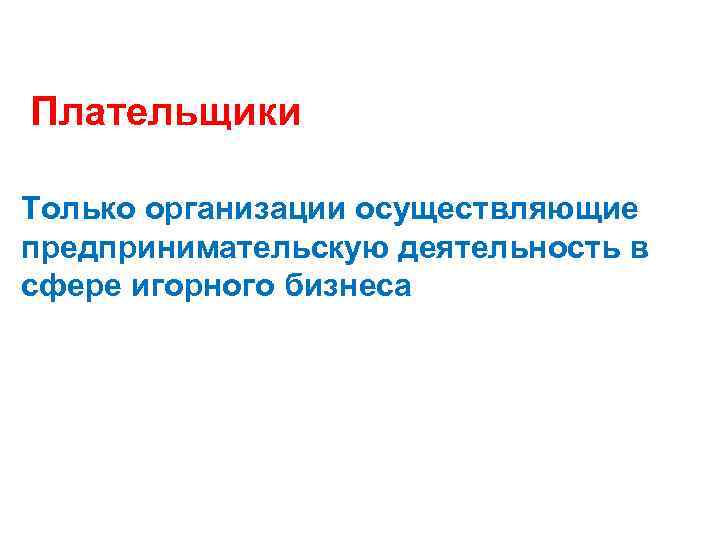 Плательщики

Только организации осуществляющие предпринимательскую деятельность в сфере игорного бизнеса